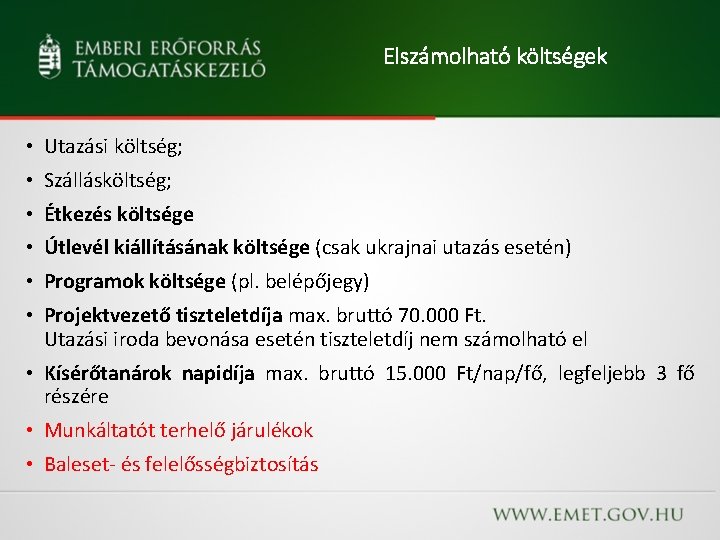 EMBERI ERŐFORRÁS TÁMOGATÁSKEZELŐ

Elszámolható költségek

• Utazási költség;
• Szállásköltség;
• Étkezés költsége
• Útlevél kiállításának költsége (csak ukrajnai utazás esetén)
• Programok költsége (pl. belépőjegy)
• Projektvezető tiszteletdíja max. bruttó 70.000 Ft.
Utazási iroda bevonása esetén tiszteletdíj nem számolható el
• Kísérőtanárok napidíja max. bruttó 15.000 Ft/nap/fő, legfeljebb 3 fő részére
• Munkáltatót terhelő járulékok
• Baleset- és felelősségbiztosítás

WWW.EMET.GOV.HU